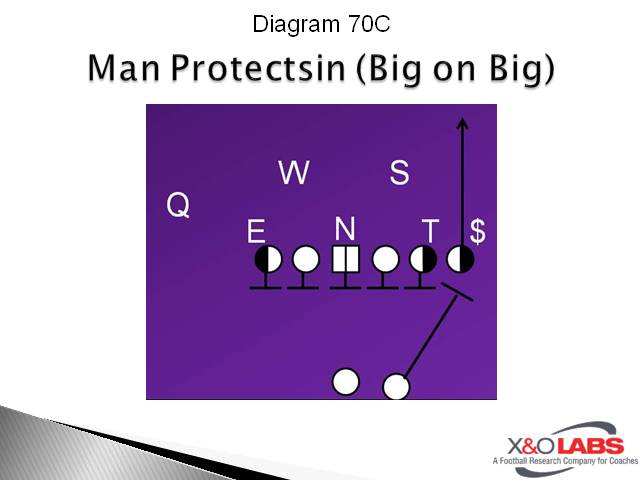 Diagram 70C

Man Protectsin (Big on Big)

W S

Q

E N T $

X&O LABS
A Football Research Company for Coaches